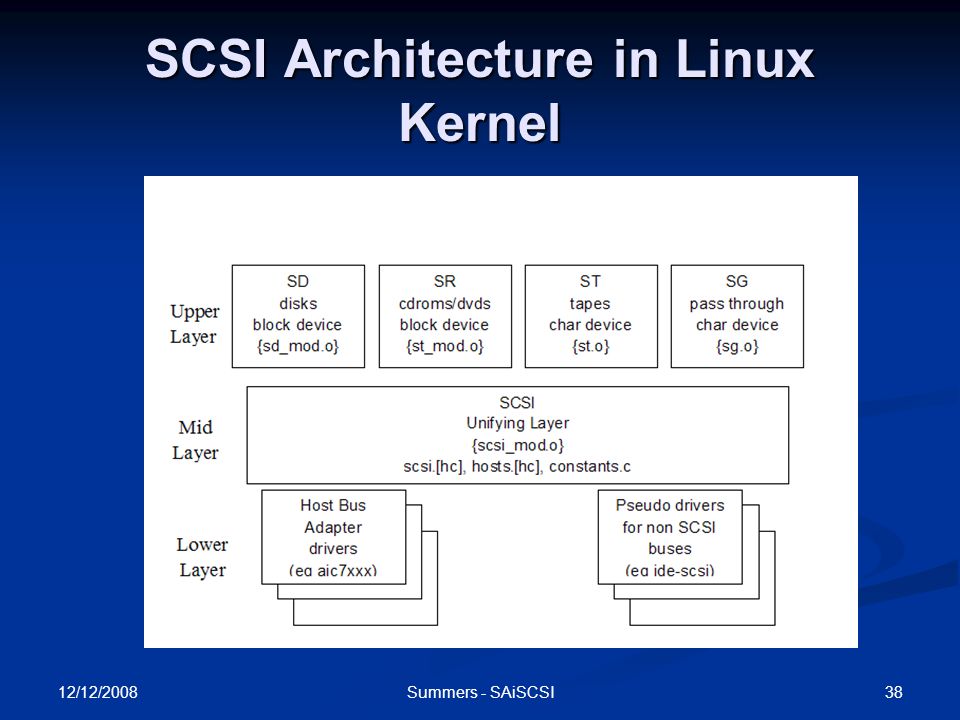 SCSI Architecture in Linux Kernel

Upper Layer

SD
disks
block device
{sd_mod.o}

SR
cdroms/dvds
block device
{st_mod.o}

ST
tapes
char device
{st.o}

SG
pass through
char device
{sg.o}

Mid Layer

SCSI
Unifying Layer
{scsi_mod.o}
scsi.[hc], hosts.[hc], constants.c

Lower Layer

Host Bus
Adapter
drivers
(eg aic7xxx)

Pseudo drivers
for non SCSI
buses
(eg ide-scsi)

12/12/2008

Summers - SAiSCSI

38